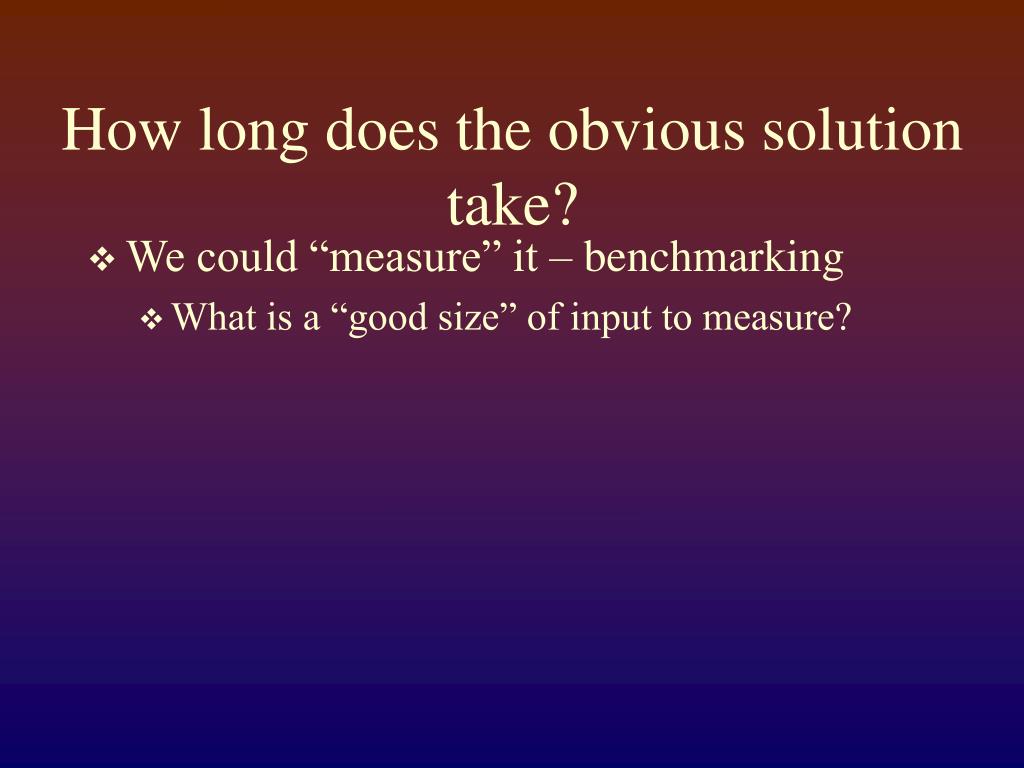 How long does the obvious solution take?

❖ We could “measure” it – benchmarking

❖ What is a “good size” of input to measure?